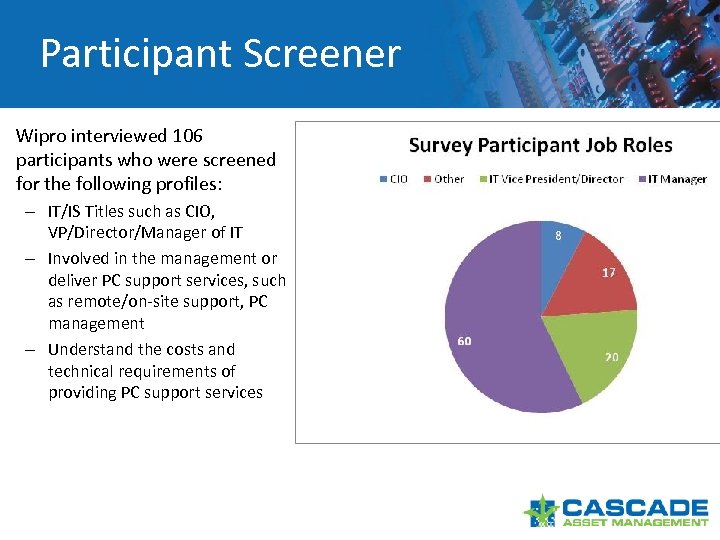 Participant Screener

Wipro interviewed 106 participants who were screened for the following profiles:

– IT/IS Titles such as CIO, VP/Director/Manager of IT
– Involved in the management or deliver PC support services, such as remote/on-site support, PC management
– Understand the costs and technical requirements of providing PC support services

Survey Participant Job Roles

CIO Other IT Vice President/Director IT Manager

8
17
20
60

CASCADE
ASSET MANAGEMENT